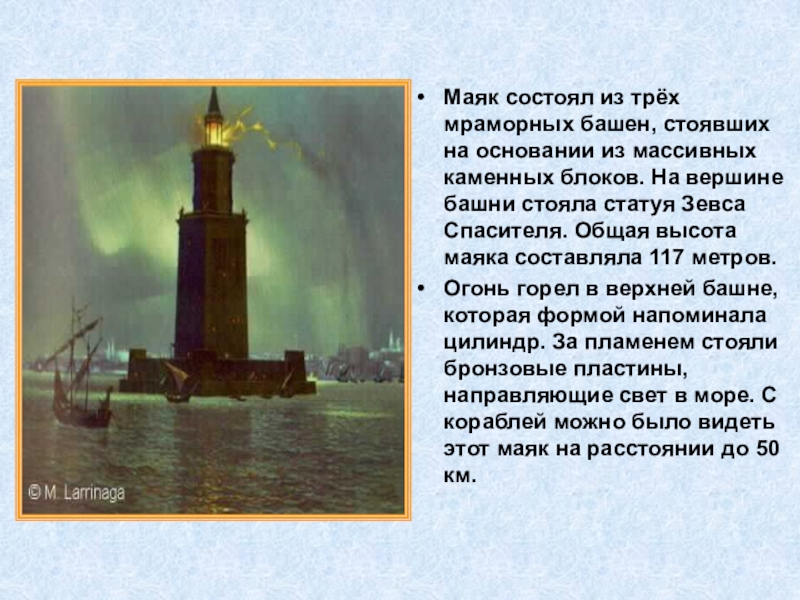 © M. Larrinaga

• Маяк состоял из трёх мраморных башен, стоявших на основании из массивных каменных блоков. На вершине башни стояла статуя Зевса Спасителя. Общая высота маяка составляла 117 метров.

• Огонь горел в верхней башне, которая формой напоминала цилиндр. За пламенем стояли бронзовые пластины, направляющие свет в море. С кораблей можно было видеть этот маяк на расстоянии до 50 км.